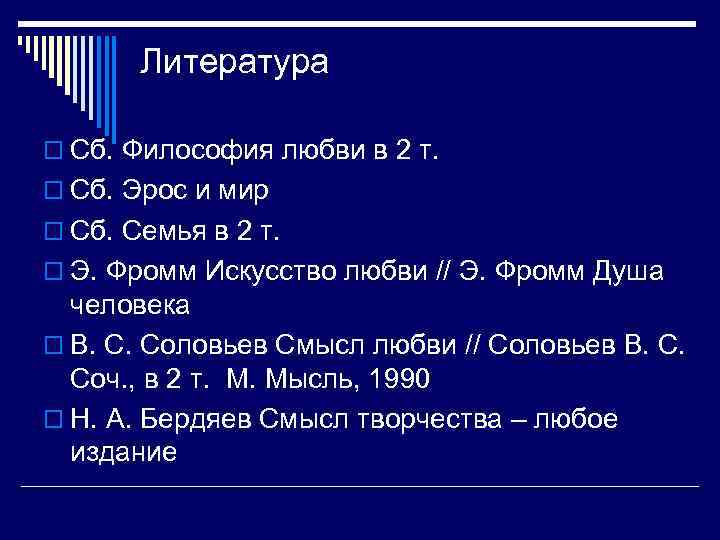 Литература

Сб. Философия любви в 2 т.

Сб. Эрос и мир

Сб. Семья в 2 т.

Э. Фромм Искусство любви // Э. Фромм Душа человека

В. С. Соловьев Смысл любви // Соловьев В. С. Соч., в 2 т. М. Мысль, 1990

Н. А. Бердяев Смысл творчества – любое издание